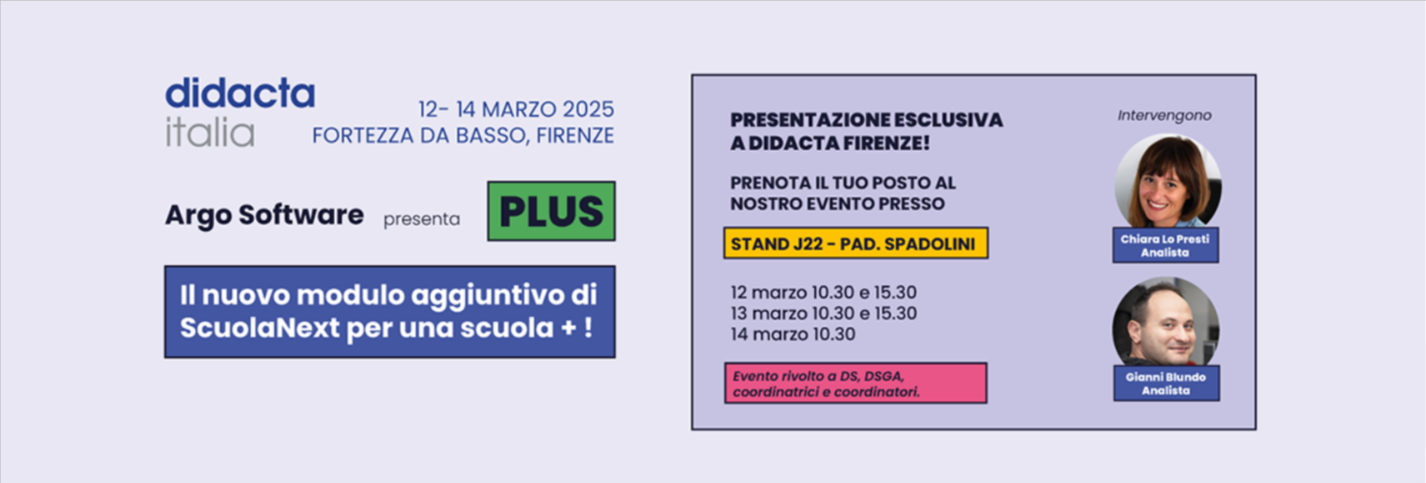 didacta
italia

12- 14 MARZO 2025
FORTEZZA DA BASSO, FIRENZE

Argo Software presenta PLUS

Il nuovo modulo aggiuntivo di ScuolaNext per una scuola + !

PRESENTAZIONE ESCLUSIVA A DIDACTA FIRENZE!

PRENOTA IL TUO POSTO AL NOSTRO EVENTO PRESSO

STAND J22 - PAD. SPADOLINI

12 marzo 10.30 e 15.30
13 marzo 10.30 e 15.30
14 marzo 10.30

Evento rivolto a DS, DSGA, coordinatrici e coordinatori.

Intervengono

Chiara Lo Presti
Analista

Gianni Blundo
Analista